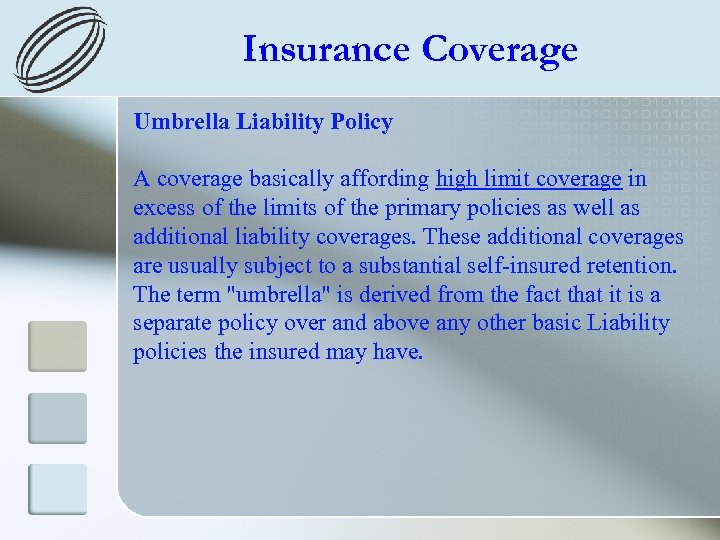 Insurance Coverage

Umbrella Liability Policy

A coverage basically affording high limit coverage in excess of the limits of the primary policies as well as additional liability coverages. These additional coverages are usually subject to a substantial self-insured retention. The term "umbrella" is derived from the fact that it is a separate policy over and above any other basic Liability policies the insured may have.